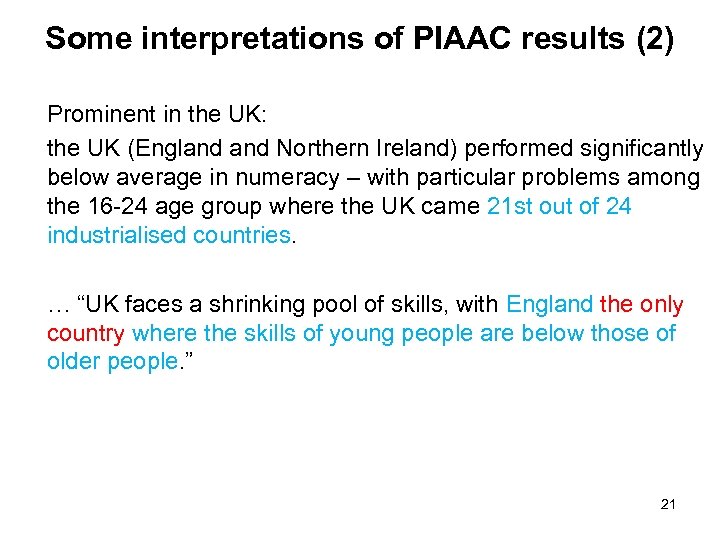 Some interpretations of PIAAC results (2)

Prominent in the UK:

the UK (England and Northern Ireland) performed significantly below average in numeracy – with particular problems among the 16-24 age group where the UK came 21st out of 24 industrialised countries.

… “UK faces a shrinking pool of skills, with England the only country where the skills of young people are below those of older people.”

21